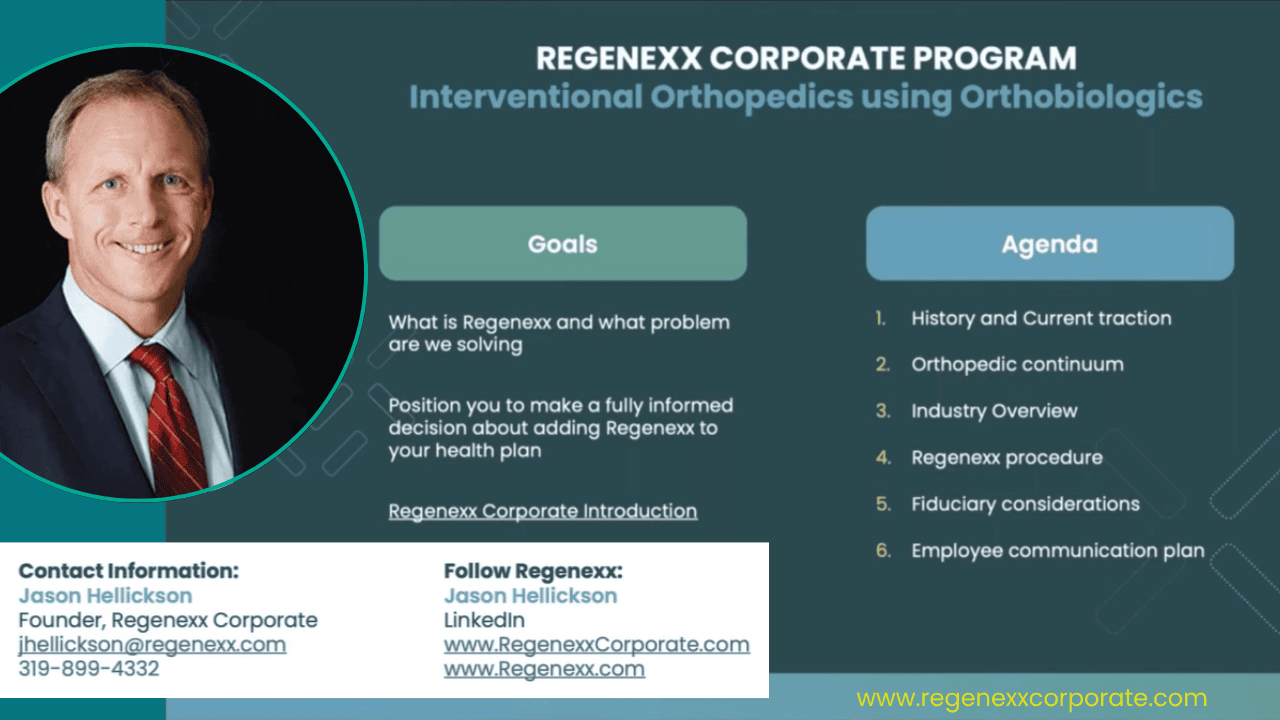 REGENEXX CORPORATE PROGRAM
Interventional Orthopedics using Orthobiologics

Goals

What is Regenexx and what problem are we solving

Position you to make a fully informed decision about adding Regenexx to your health plan

Regenexx Corporate Introduction

Agenda

1. History and Current traction
2. Orthopedic continuum
3. Industry Overview
4. Regenexx procedure
5. Fiduciary considerations
6. Employee communication plan

Contact Information:
Jason Hellickson
Founder, Regenexx Corporate
jhellickson@regenexx.com
319-899-4332

Follow Regenexx:
Jason Hellickson
LinkedIn
www.RegenexxCorporate.com
www.Regenexx.com

www.regenexxcorporate.com